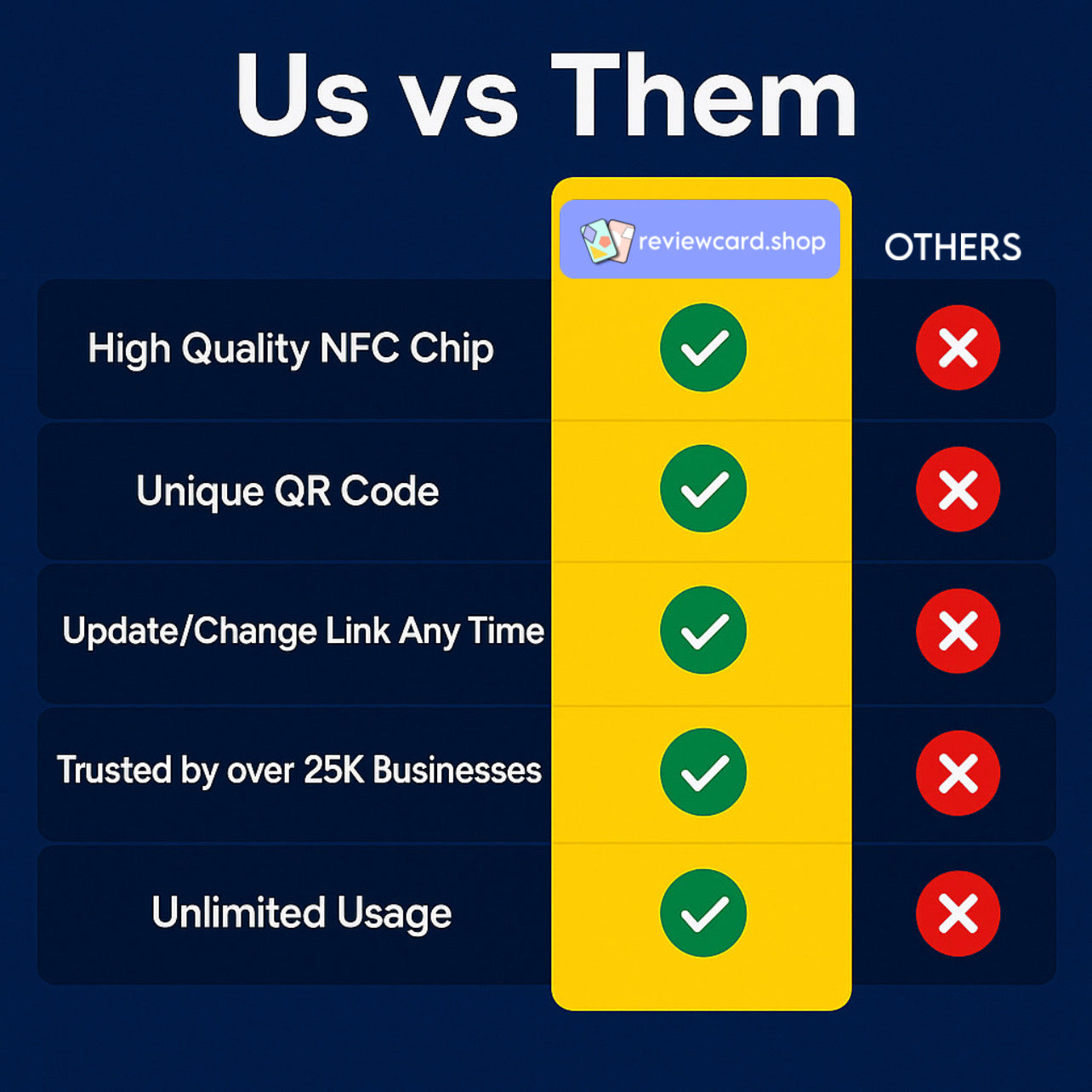 Us vs Them

| | reviewcard.shop | OTHERS |
|---|---|---|
| High Quality NFC Chip | ✓ | ✗ |
| Unique QR Code | ✓ | ✗ |
| Update/Change Link Any Time | ✓ | ✗ |
| Trusted by over 25K Businesses | ✓ | ✗ |
| Unlimited Usage | ✓ | ✗ |